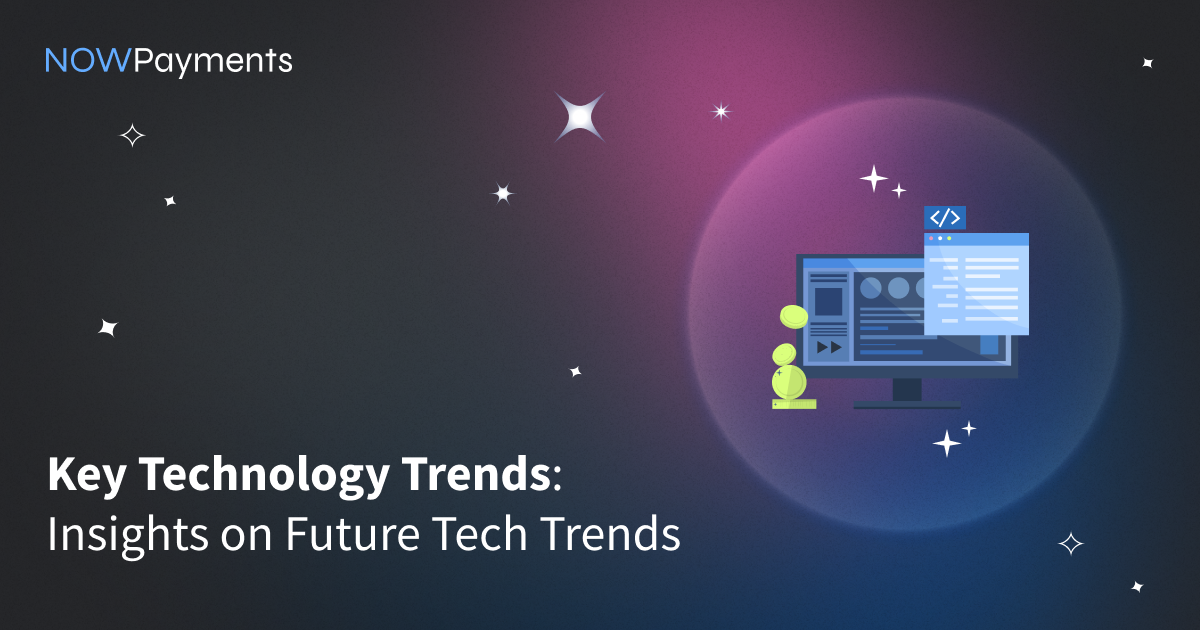 NOWPayments

</>

Key Technology Trends:
Insights on Future Tech Trends